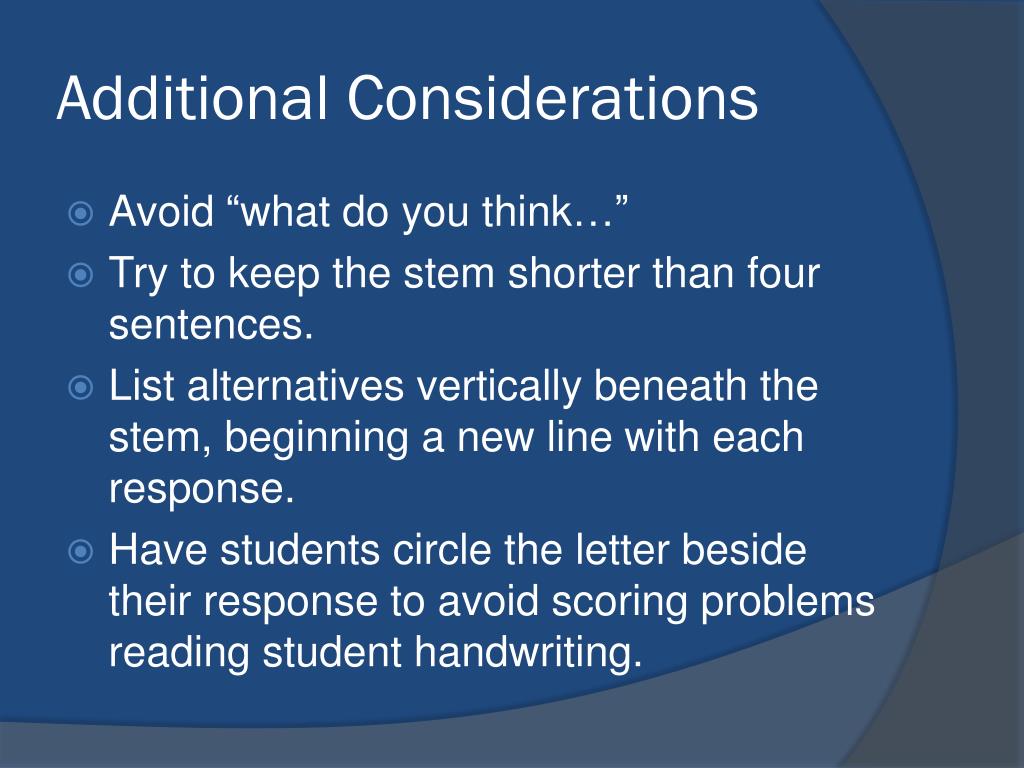 Additional Considerations

Avoid “what do you think…”

Try to keep the stem shorter than four sentences.

List alternatives vertically beneath the stem, beginning a new line with each response.

Have students circle the letter beside their response to avoid scoring problems reading student handwriting.